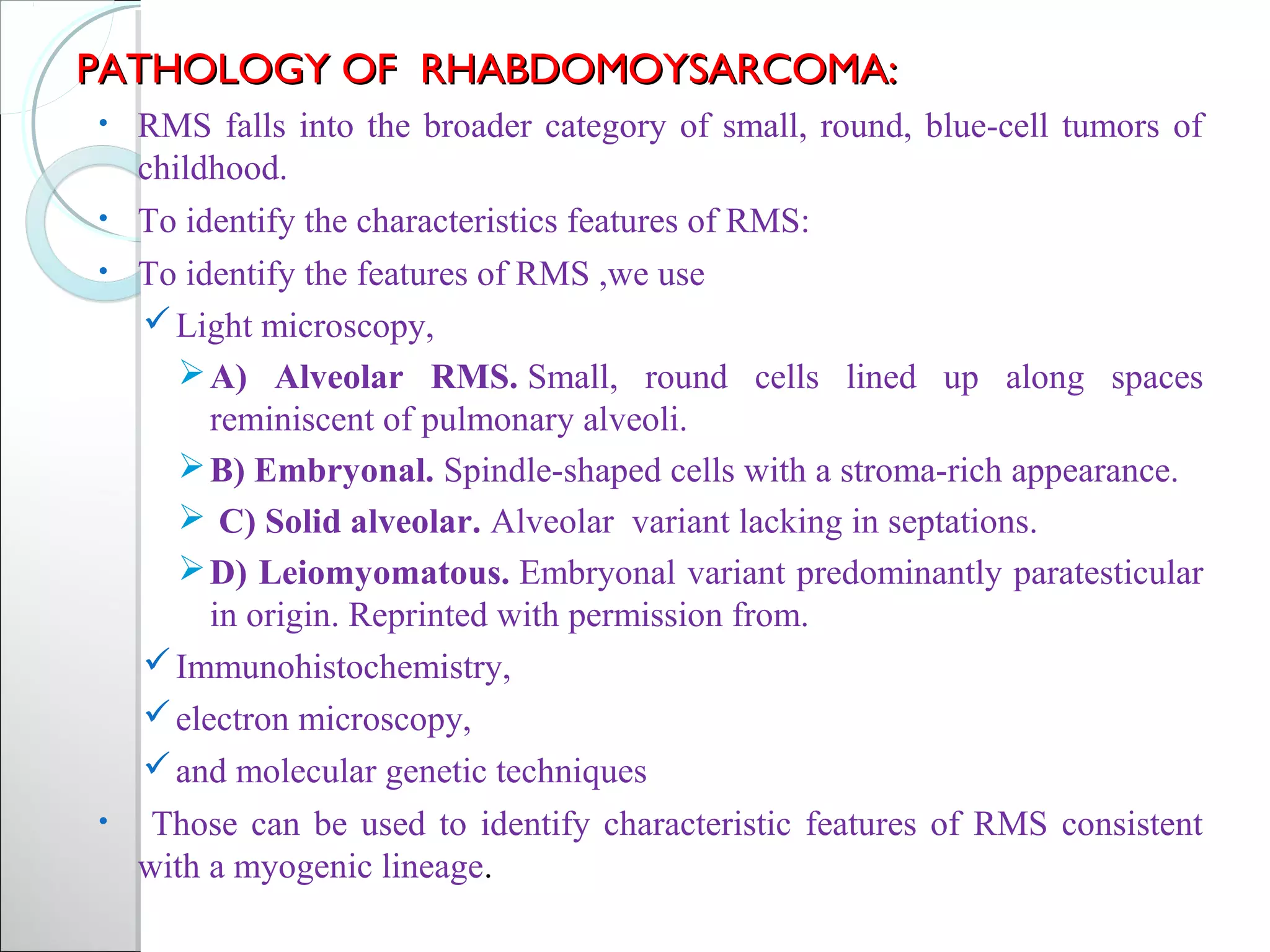 PATHOLOGY OF RHABDOMOYSARCOMA:

• RMS falls into the broader category of small, round, blue-cell tumors of childhood.

• To identify the characteristics features of RMS:

• To identify the features of RMS ,we use

✓ Light microscopy,

➢ A) Alveolar RMS. Small, round cells lined up along spaces reminiscent of pulmonary alveoli.

➢ B) Embryonal. Spindle-shaped cells with a stroma-rich appearance.

➢ C) Solid alveolar. Alveolar variant lacking in septations.

➢ D) Leiomyomatous. Embryonal variant predominantly paratesticular in origin. Reprinted with permission from.

✓ Immunohistochemistry,

✓ electron microscopy,

✓ and molecular genetic techniques

• Those can be used to identify characteristic features of RMS consistent with a myogenic lineage.